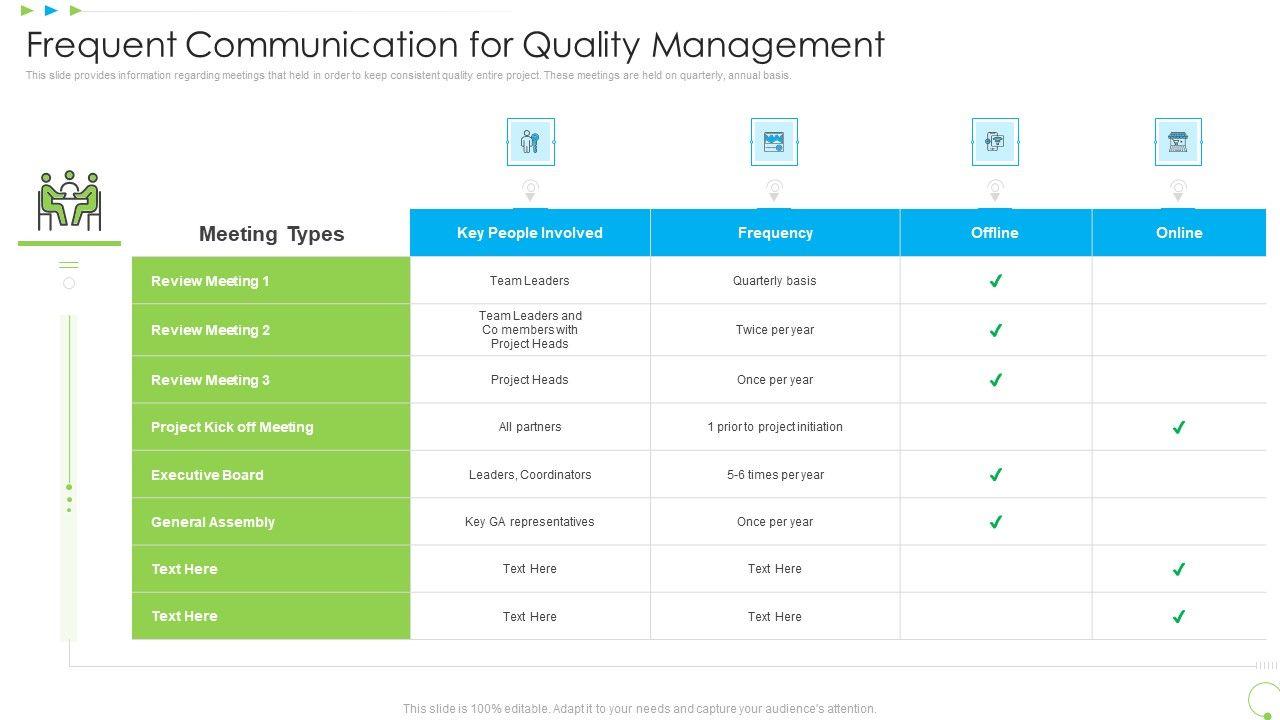 Frequent Communication for Quality Management

This slide provides information regarding meetings that held in order to keep consistent quality entire project. These meetings are held on quarterly, annual basis.

| Meeting Types | Key People Involved | Frequency | Offline | Online |
|---|---|---|---|---|
| Review Meeting 1 | Team Leaders | Quarterly basis | ✓ | |
| Review Meeting 2 | Team Leaders and Co members with Project Heads | Twice per year | ✓ | |
| Review Meeting 3 | Project Heads | Once per year | ✓ | |
| Project Kick off Meeting | All partners | 1 prior to project initiation | | ✓ |
| Executive Board | Leaders, Coordinators | 5-6 times per year | ✓ | |
| General Assembly | Key GA representatives | Once per year | ✓ | |
| Text Here | Text Here | Text Here | | ✓ |
| Text Here | Text Here | Text Here | | ✓ |

This slide is 100% editable. Adapt it to your needs and capture your audience's attention.